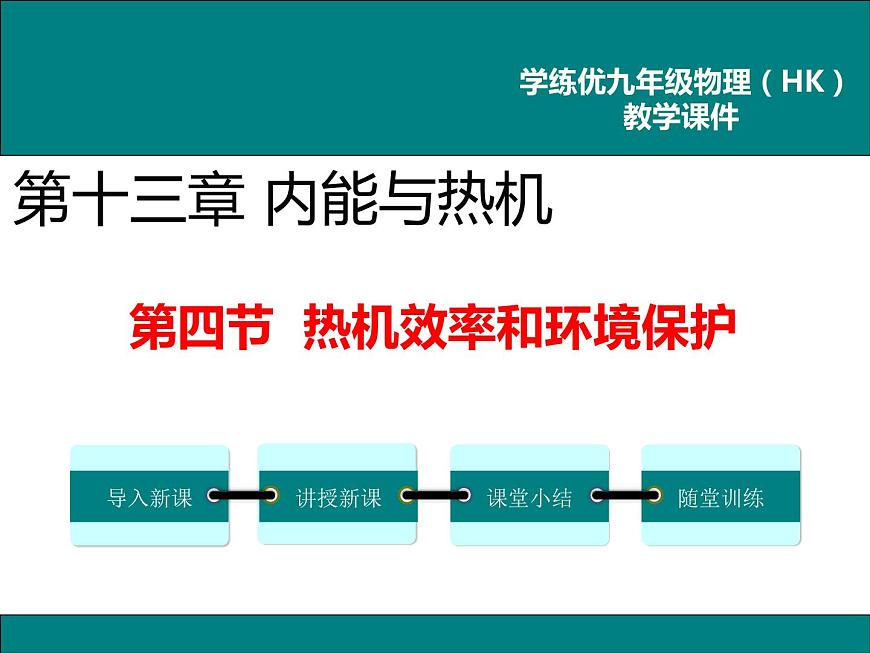 学练优九年级物理（HK）
教学课件

第十三章 内能与热机

第四节 热机效率和环境保护

导入新课

讲授新课

课堂小结

随堂训练